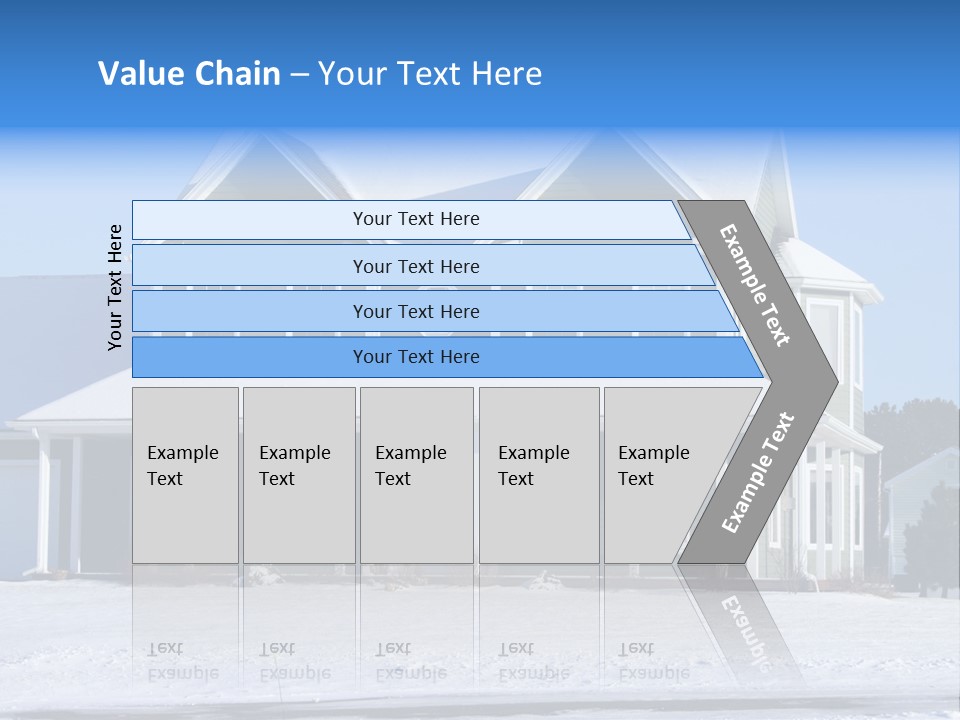 Value Chain – Your Text Here

Your Text Here

Your Text Here

Your Text Here

Your Text Here

Your Text Here

Example Text

Example Text

Example Text

Example Text

Example Text

Example Text

Example Text